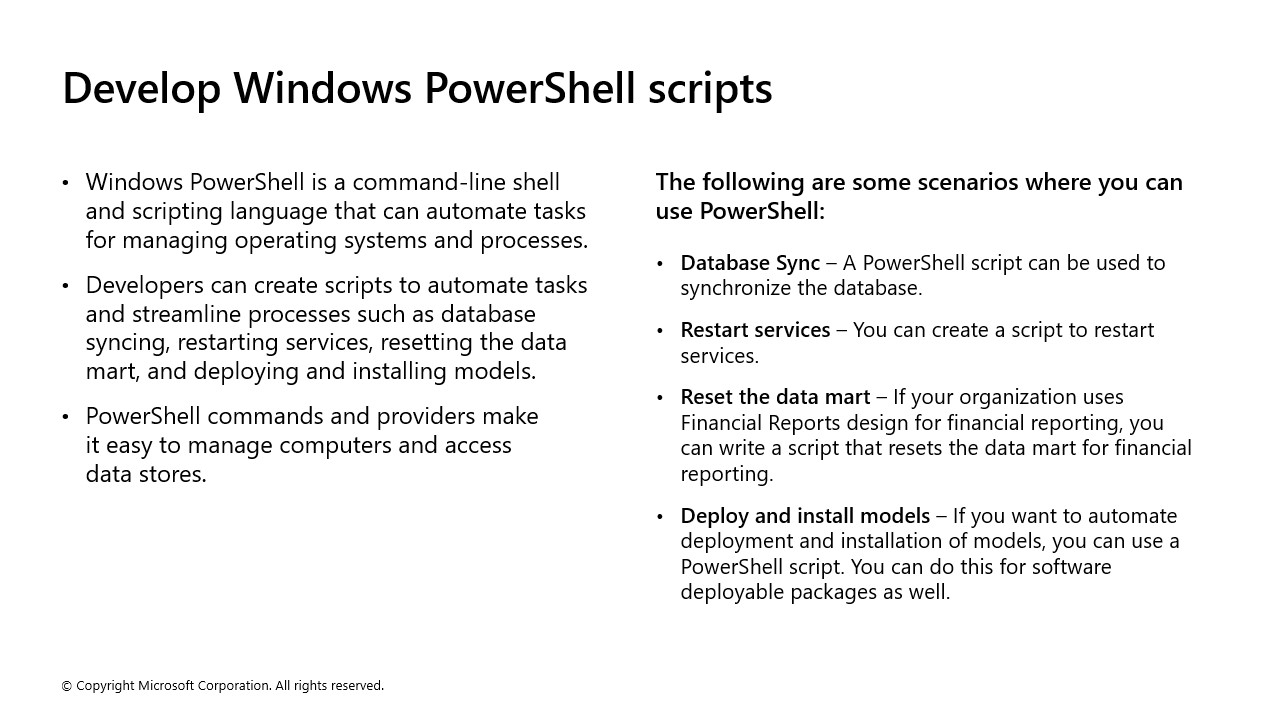 Develop Windows PowerShell scripts

• Windows PowerShell is a command-line shell and scripting language that can automate tasks for managing operating systems and processes.

• Developers can create scripts to automate tasks and streamline processes such as database syncing, restarting services, resetting the data mart, and deploying and installing models.

• PowerShell commands and providers make it easy to manage computers and access data stores.

The following are some scenarios where you can use PowerShell:

• Database Sync – A PowerShell script can be used to synchronize the database.

• Restart services – You can create a script to restart services.

• Reset the data mart – If your organization uses Financial Reports design for financial reporting, you can write a script that resets the data mart for financial reporting.

• Deploy and install models – If you want to automate deployment and installation of models, you can use a PowerShell script. You can do this for software deployable packages as well.

© Copyright Microsoft Corporation. All rights reserved.